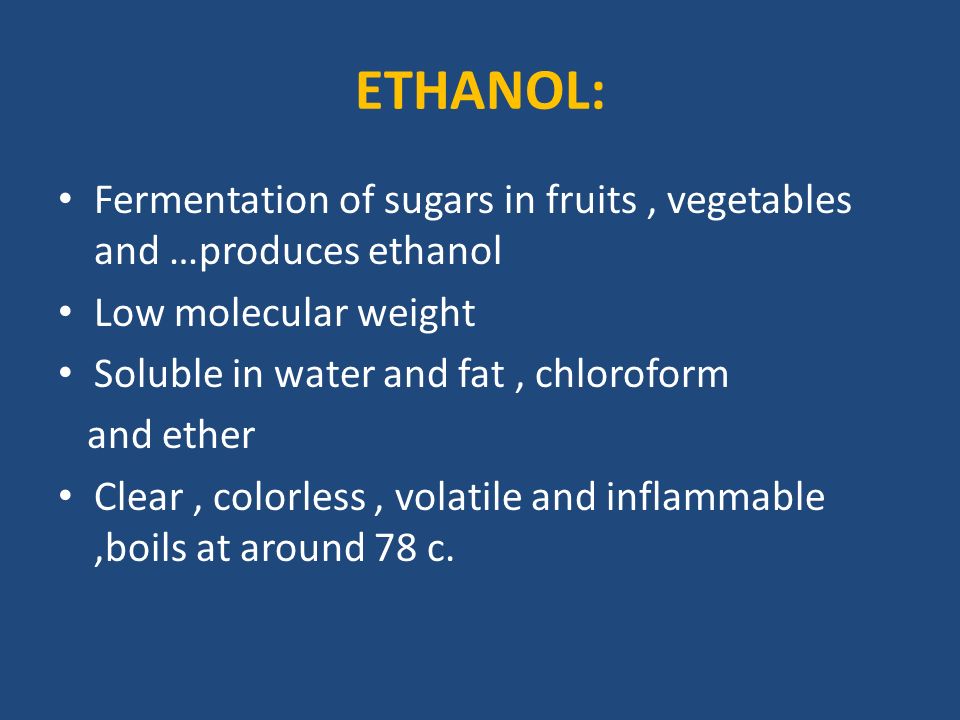 ETHANOL:

• Fermentation of sugars in fruits , vegetables and …produces ethanol
• Low molecular weight
• Soluble in water and fat , chloroform
and ether
• Clear , colorless , volatile and inflammable ,boils at around 78 c.